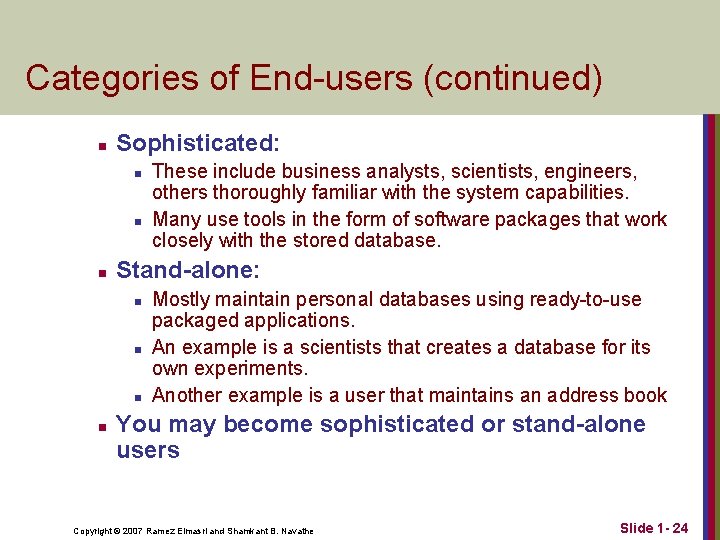 Categories of End-users (continued)

- Sophisticated:
  - These include business analysts, scientists, engineers, others thoroughly familiar with the system capabilities.
  - Many use tools in the form of software packages that work closely with the stored database.
- Stand-alone:
  - Mostly maintain personal databases using ready-to-use packaged applications.
  - An example is a scientists that creates a database for its own experiments.
  - Another example is a user that maintains an address book
- You may become sophisticated or stand-alone users

Copyright © 2007 Ramez Elmasri and Shamkant B. Navathe

Slide 1- 24